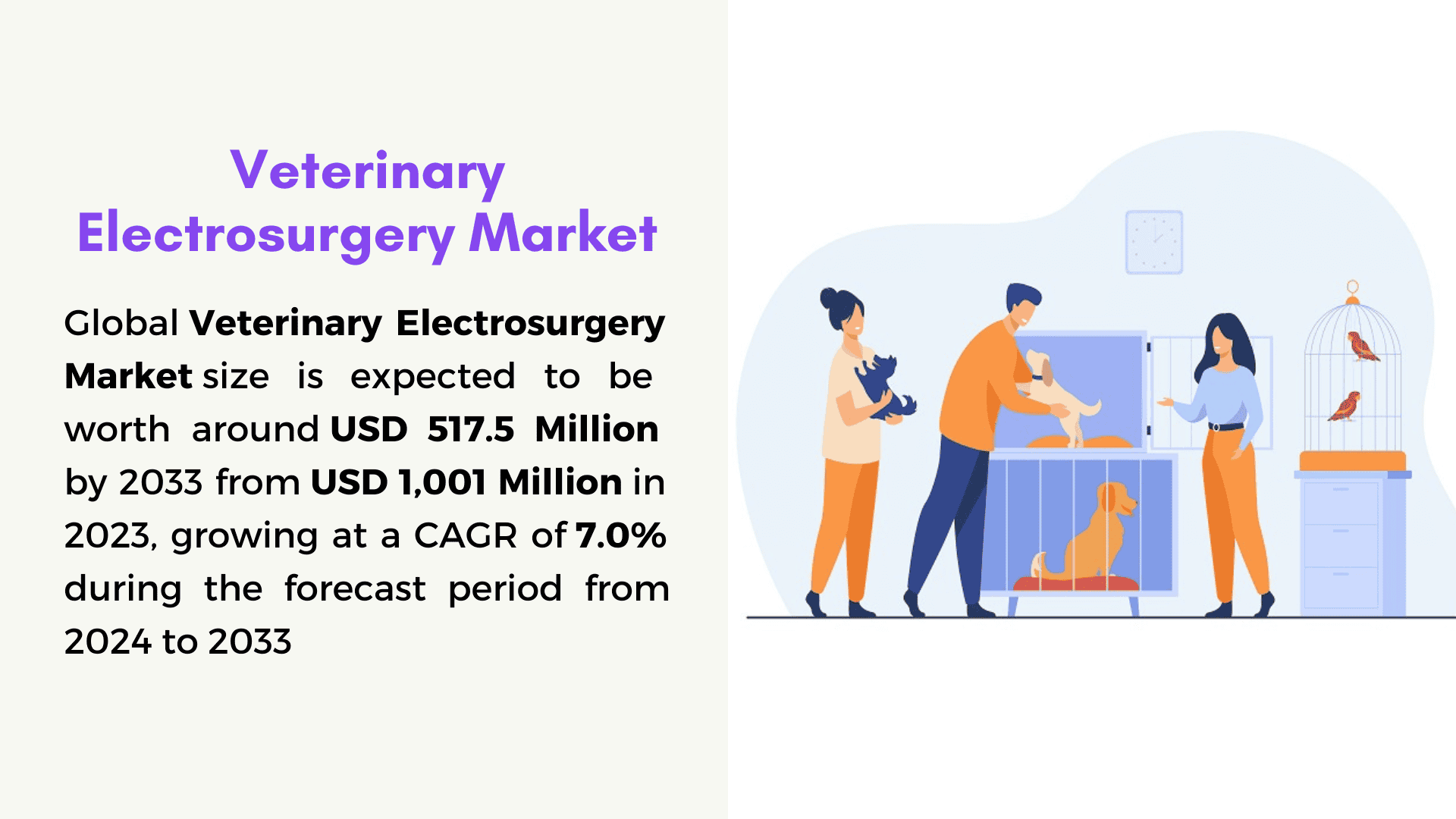 Veterinary Electrosurgery Market

Global Veterinary Electrosurgery Market size is expected to be worth around USD 517.5 Million by 2033 from USD 1,001 Million in 2023, growing at a CAGR of 7.0% during the forecast period from 2024 to 2033